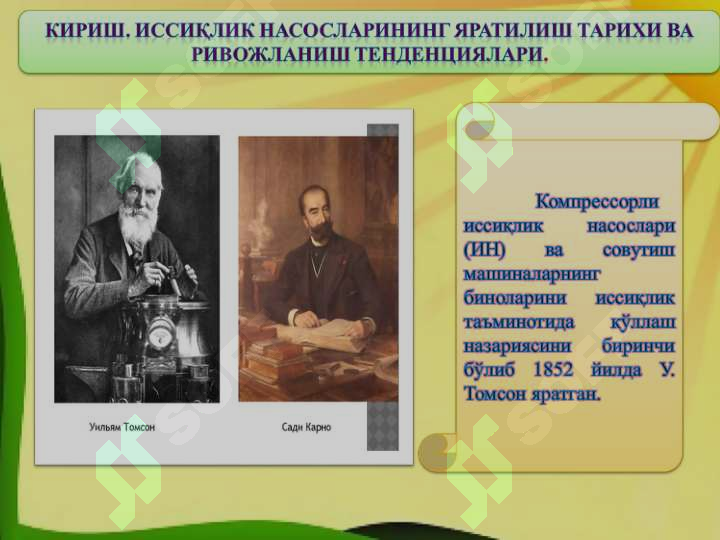 КИРИШ. ИССИҚЛИК НАСОСЛАРИНИНГ ЯРАТИЛИШ ТАРИХИ ВА РИВОЖЛАНИШ ТЕНДЕНЦИЯЛАРИ.

Уильям Томсон

Сади Карно

Компрессорли иссиқлик насослари (ИН) ва совутиш машиналарнинг биноларини иссиқлик таъминотида қўллаш назариясини биринчи бўлиб 1852 йилда У. Томсон яратган.